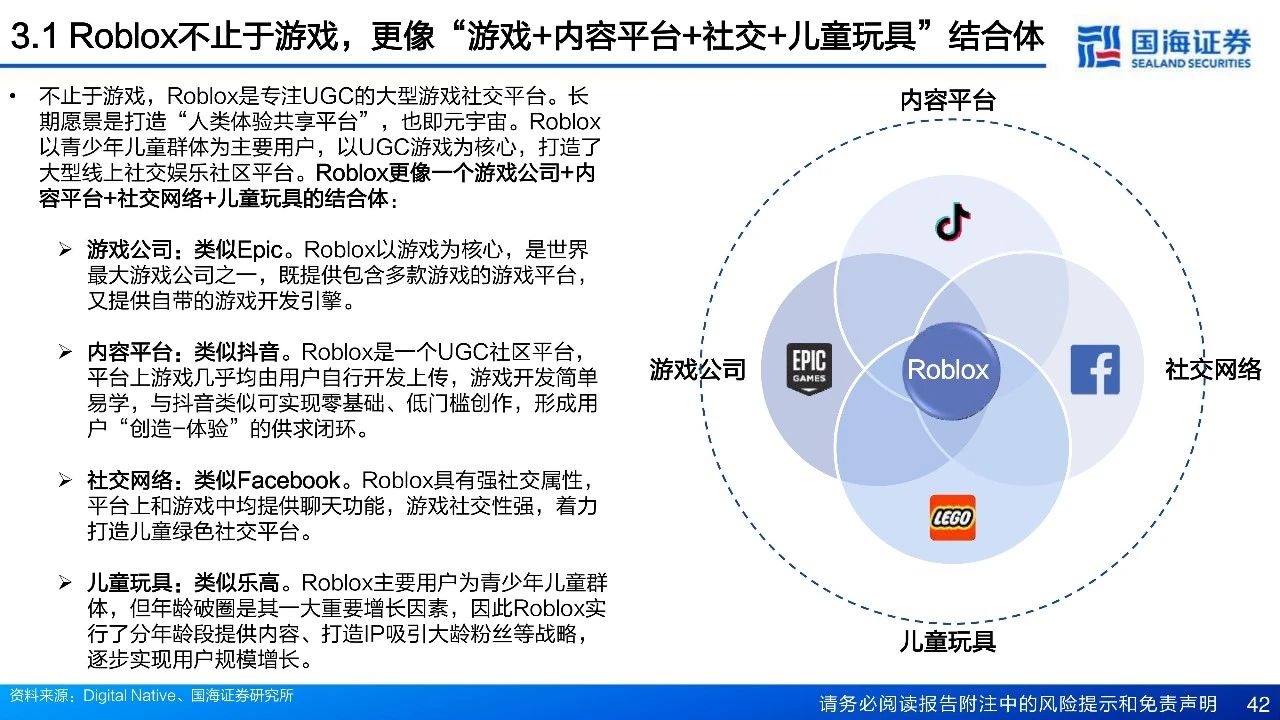 3.1 Roblox不止于游戏，更像“游戏+内容平台+社交+儿童玩具”结合体

国海证券
SEALAND SECURITIES

• 不止于游戏，Roblox是专注UGC的大型游戏社交平台。长期愿景是打造“人类体验共享平台”，也即元宇宙。Roblox以青少年儿童群体为主要用户，以UGC游戏为核心，打造了大型线上社交娱乐社区平台。Roblox更像一个游戏公司+内容平台+社交网络+儿童玩具的结合体：

➢ 游戏公司：类似Epic。Roblox以游戏为核心，是世界最大游戏公司之一，既提供包含多款游戏的游戏平台，又提供自带的游戏开发引擎。

➢ 内容平台：类似抖音。Roblox是一个UGC社区平台，平台上游戏几乎均由用户自行开发上传，游戏开发简单易学，与抖音类似可实现零基础、低门槛创作，形成用户“创造-体验”的供求闭环。

➢ 社交网络：类似Facebook。Roblox具有强社交属性，平台上和游戏中均提供聊天功能，游戏社交性强，着力打造儿童绿色社交平台。

➢ 儿童玩具：类似乐高。Roblox主要用户为青少年儿童群体，但年龄破圈是其一大重要增长因素，因此Roblox实行了分年龄段提供内容、打造IP吸引大龄粉丝等战略，逐步实现用户规模增长。

内容平台

游戏公司

EPIC GAMES

Roblox

社交网络

LEGO

儿童玩具

资料来源：Digital Native、国海证券研究所

请务必阅读报告附注中的风险提示和免责声明 42